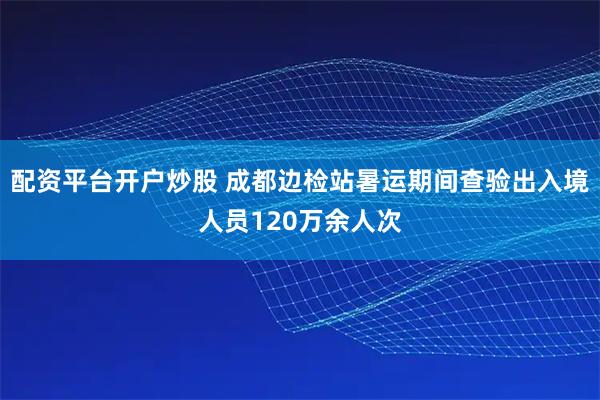 配资平台开户炒股 成都边检站暑运期间查验出入境人员120万余人次